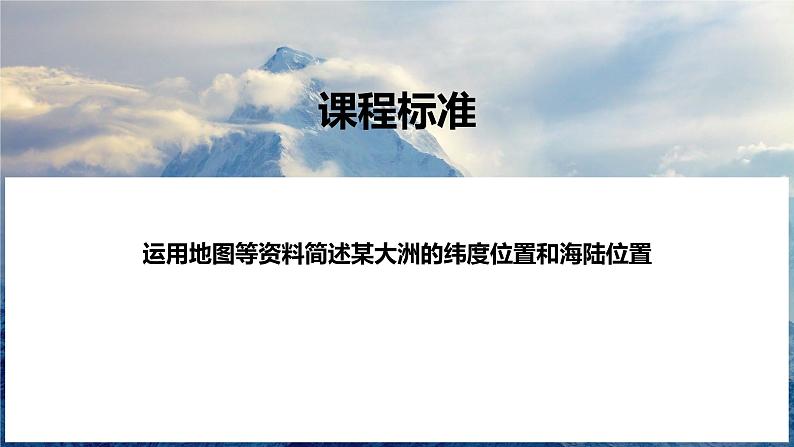 课程标准

运用地图等资料简述某大洲的纬度位置和海陆位置